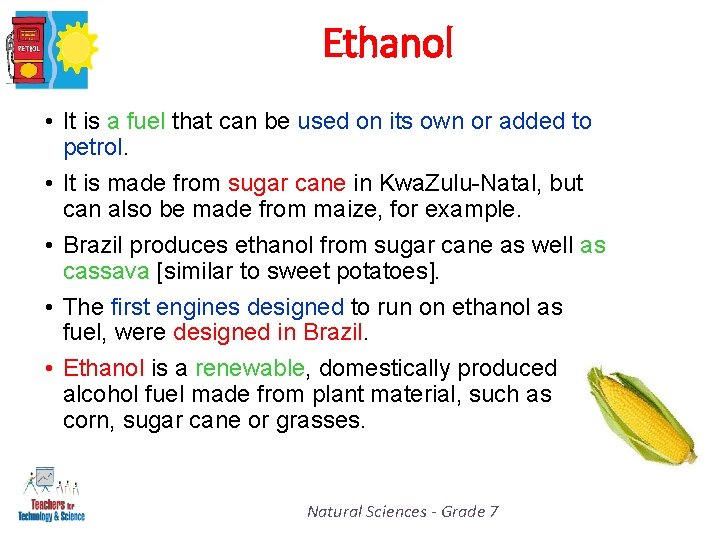 PETROL

Ethanol

• It is a fuel that can be used on its own or added to petrol.

• It is made from sugar cane in KwaZulu-Natal, but can also be made from maize, for example.

• Brazil produces ethanol from sugar cane as well as cassava [similar to sweet potatoes].

• The first engines designed to run on ethanol as fuel, were designed in Brazil.

• Ethanol is a renewable, domestically produced alcohol fuel made from plant material, such as corn, sugar cane or grasses.

Teachers for Technology & Science

Natural Sciences - Grade 7